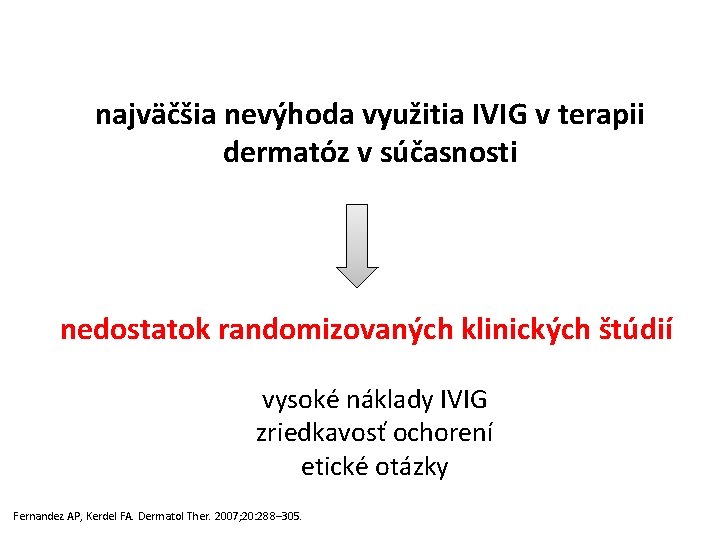 najväčšia nevýhoda využitia IVIG v terapii dermatóz v súčasnosti

nedostatok randomizovaných klinických štúdií

vysoké náklady IVIG
zriedkavosť ochorení
etické otázky

Fernandez AP, Kerdel FA. Dermatol Ther. 2007;20:288–305.